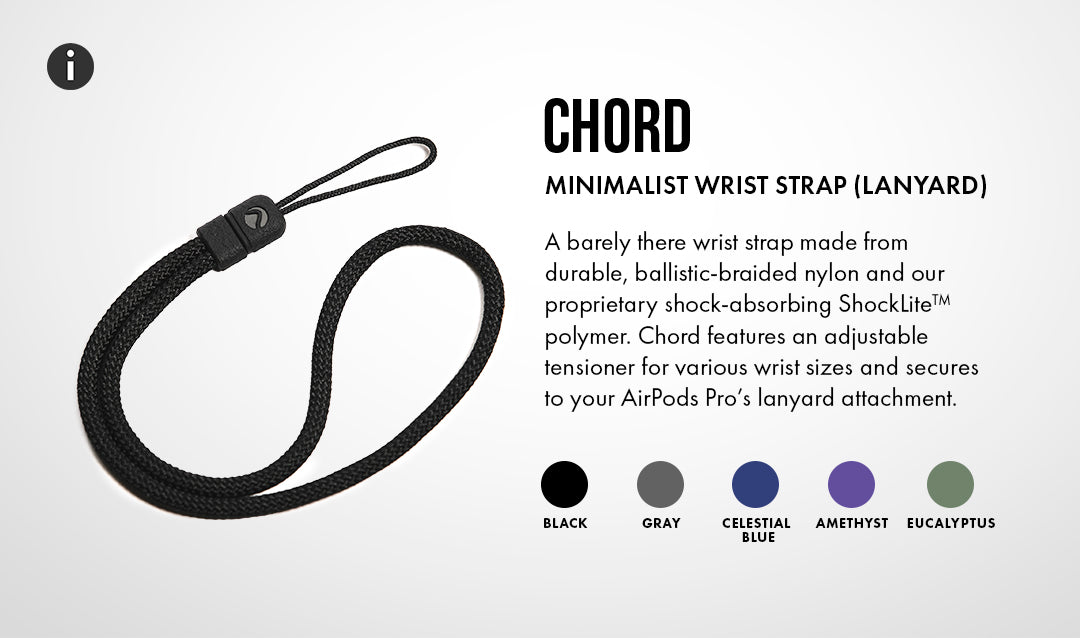 i

CHORD

MINIMALIST WRIST STRAP (LANYARD)

A barely there wrist strap made from durable, ballistic-braided nylon and our proprietary shock-absorbing ShockLite™ polymer. Chord features an adjustable tensioner for various wrist sizes and secures to your AirPods Pro's lanyard attachment.

BLACK GRAY CELESTIAL BLUE AMETHYST EUCALYPTUS